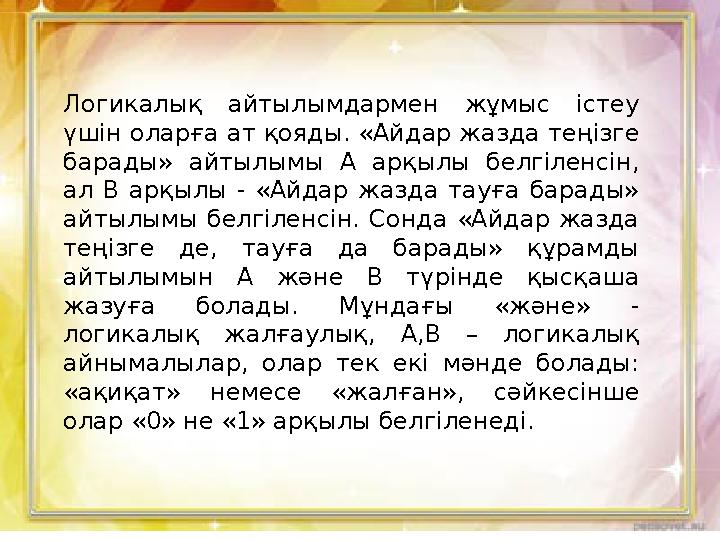 Логикалық айтылымдармен жұмыс істеу үшін оларға ат қояды. «Айдар жазда теңізге барады» айтылымы А арқылы белгіленсін, ал В арқылы - «Айдар жазда тауға барады» айтылымы белгіленсін. Сонда «Айдар жазда теңізге де, тауға да барады» құрамды айтылымын А және В түрінде қысқаша жазуға болады. Мұндағы «және» - логикалық жалғаулық, А,В – логикалық айнымалылар, олар тек екі мәнде болады: «ақиқат» немесе «жалған», сәйкесінше олар «0» не «1» арқылы белгіленеді.

pedsovet.su